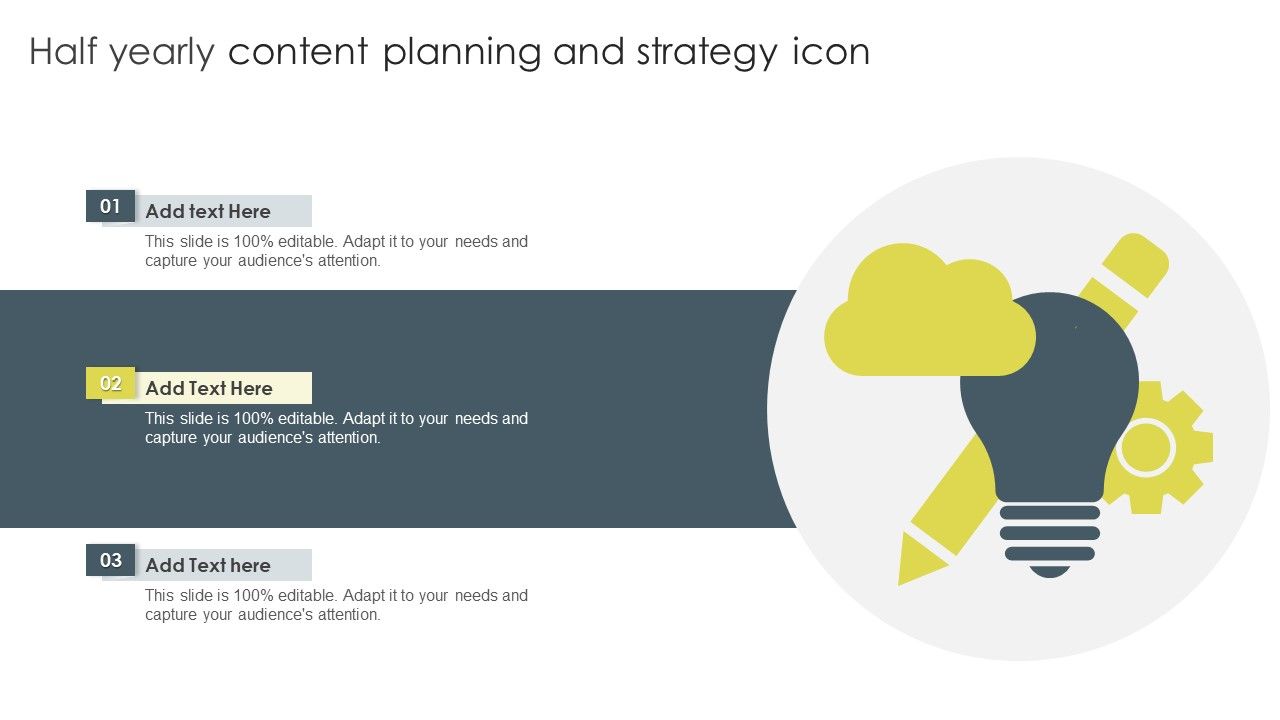 Half yearly content planning and strategy icon

01
Add text Here
This slide is 100% editable. Adapt it to your needs and capture your audience's attention.

02
Add Text Here
This slide is 100% editable. Adapt it to your needs and capture your audience's attention.

03
Add Text here
This slide is 100% editable. Adapt it to your needs and capture your audience's attention.